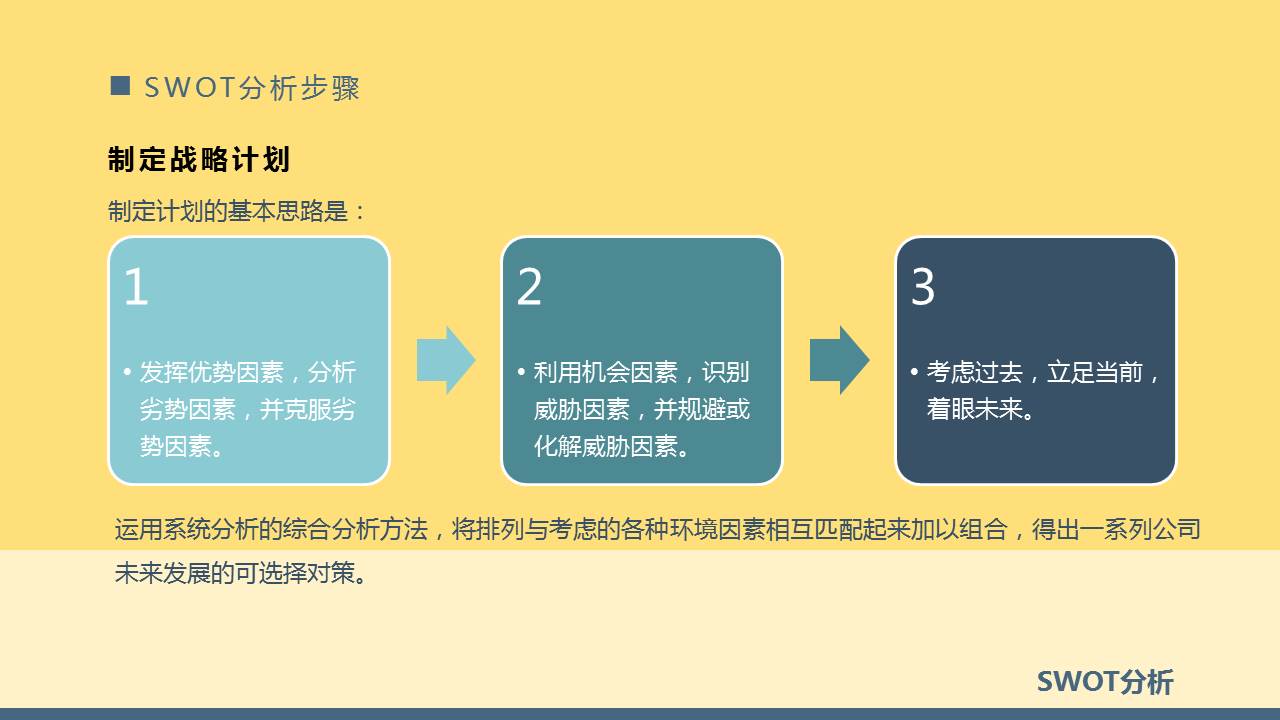 ■ SWOT分析步骤

制定战略计划

制定计划的基本思路是：

1

• 发挥优势因素，分析劣势因素，并克服劣势因素。

2

• 利用机会因素，识别威胁因素，并规避或化解威胁因素。

3

• 考虑过去，立足当前，着眼未来。

运用系统分析的综合分析方法，将排列与考虑的各种环境因素相互匹配起来加以组合，得出一系列公司未来发展的可选择对策。

SWOT分析